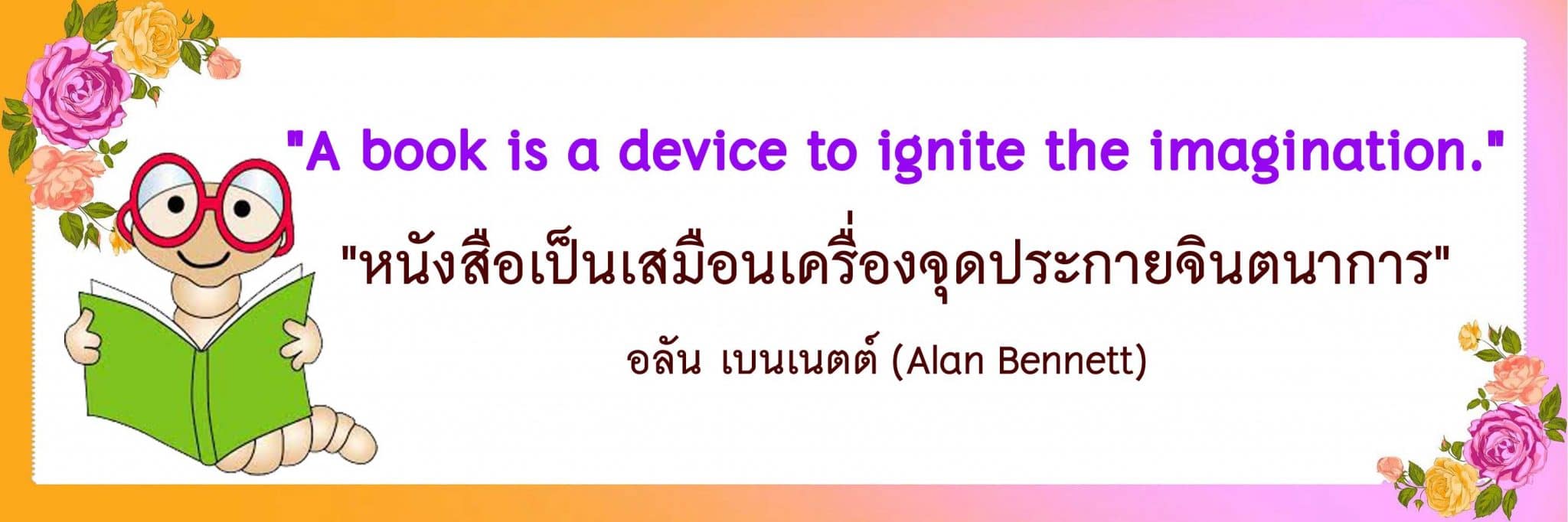 "A book is a device to ignite the imagination."

"หนังสือเป็นเสมือนเครื่องจุดประกายจินตนาการ"

อลัน เบนเนตต์ (Alan Bennett)